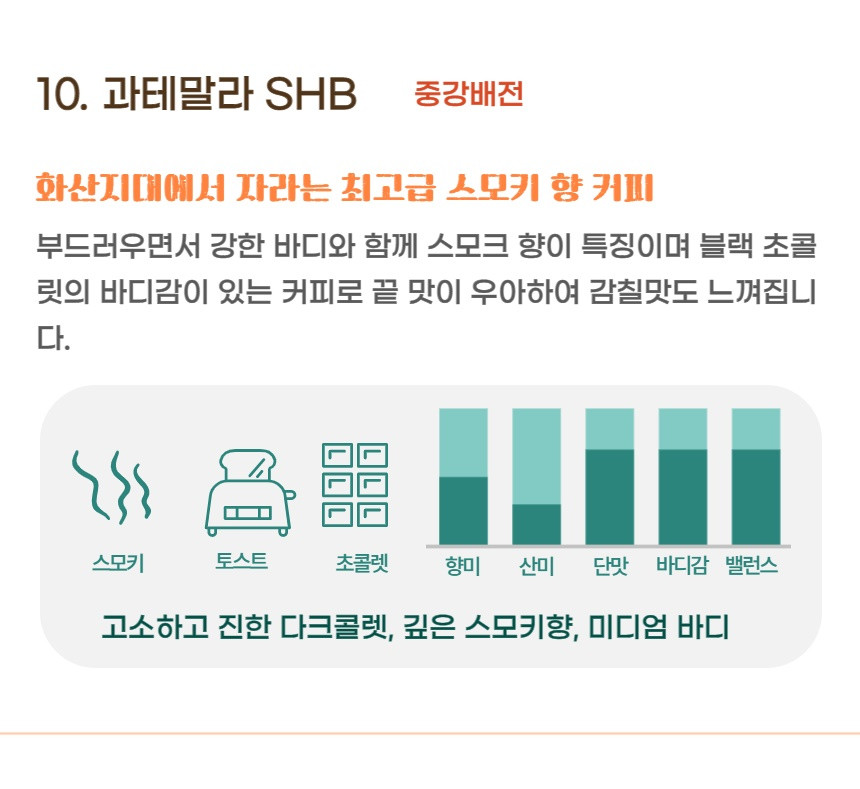 10. 과테말라 SHB 중강배전

화산지대에서 자라는 최고급 스모키 향 커피

부드러우면서 강한 바디와 함께 스모크 향이 특징이며 블랙 초콜릿의 바디감이 있는 커피로 끝 맛이 우아하여 감칠맛도 느껴집니다.

스모키

토스트

초콜렛

향미

산미

단맛

바디감

밸런스

고소하고 진한 다크콜렛, 깊은 스모키향, 미디엄 바디